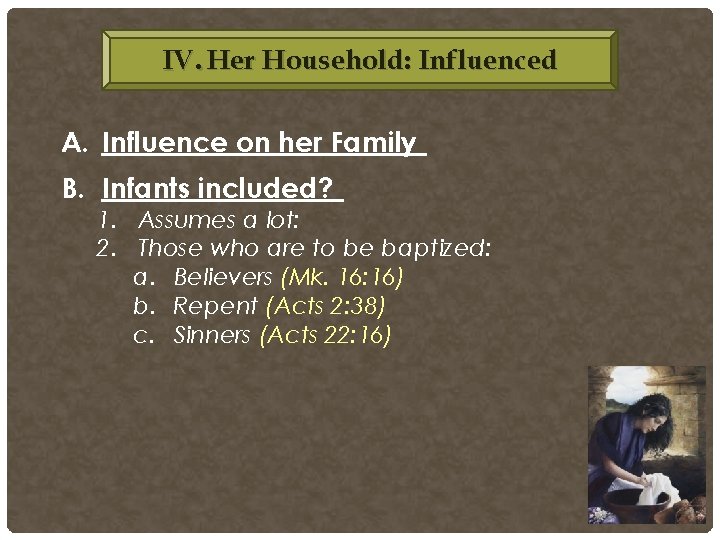 IV. Her Household: Influenced

A. Influence on her Family

B. Infants included?

1. Assumes a lot:
2. Those who are to be baptized:
a. Believers (Mk. 16:16)
b. Repent (Acts 2:38)
c. Sinners (Acts 22:16)